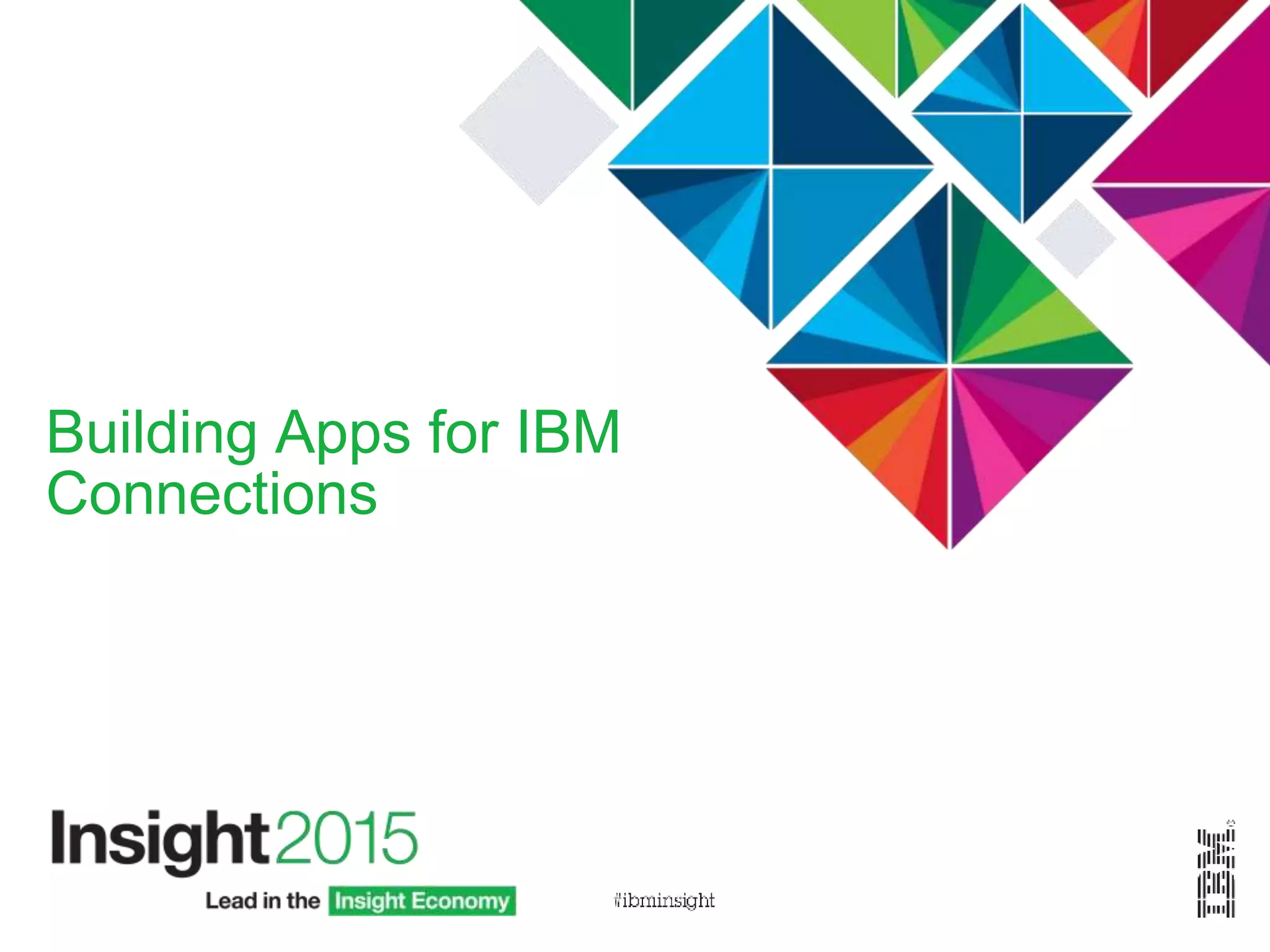 Building Apps for IBM Connections

Insight2015

Lead in the Insight Economy

#ibminsight

IBM